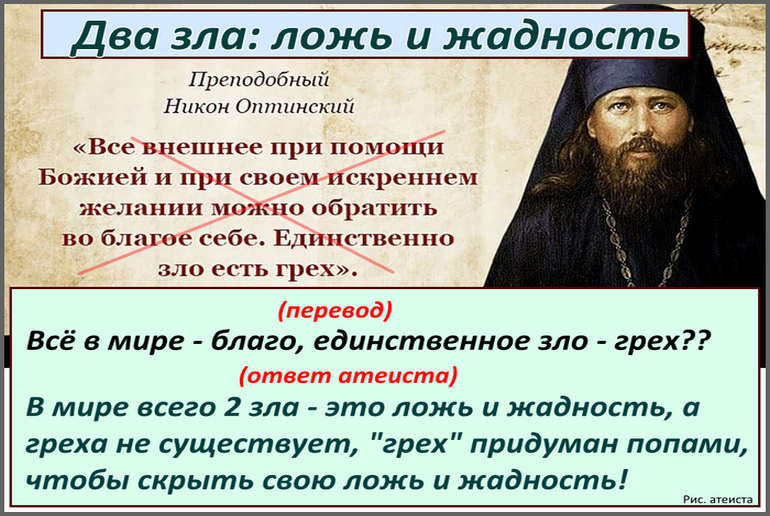 Два зла: ложь и жадность

Преподобный Никон Оптинский

«Все внешнее при помощи Божией и при своем искреннем желании можно обратить во благое себе. Единственно зло есть грех».

(перевод)

Всё в мире - благо, единственное зло - грех??

(ответ атеиста)

В мире всего 2 зла - это ложь и жадность, а греха не существует, "грех" придуман попами, чтобы скрыть свою ложь и жадность!

Рис. атеиста